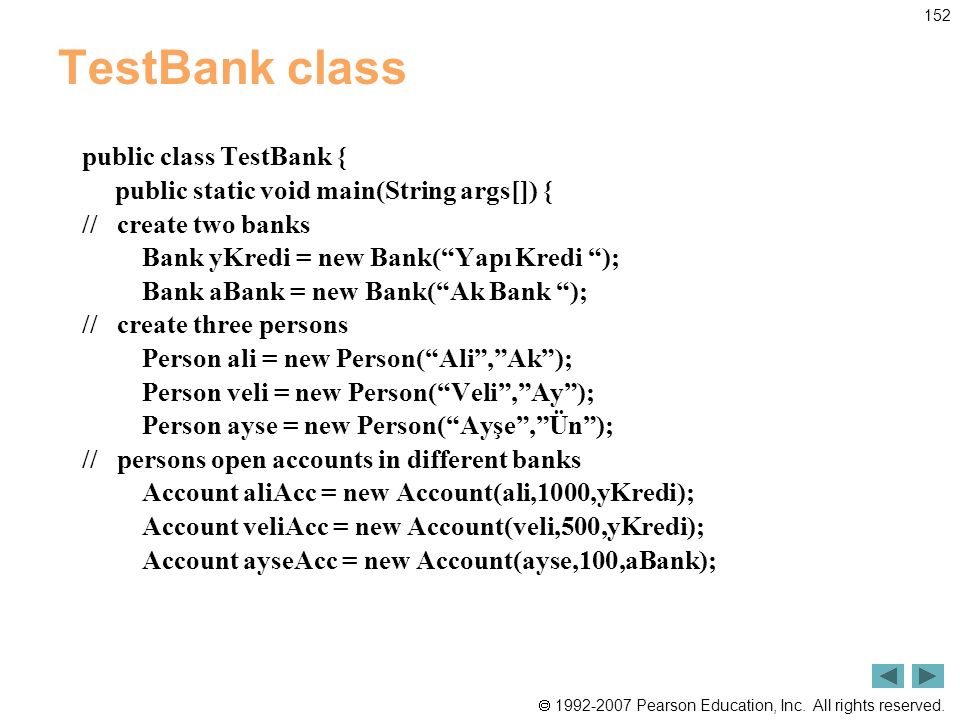 152

TestBank class

public class TestBank {
public static void main(String args[]) {
// create two banks
Bank yKredi = new Bank(“Yapı Kredi “);
Bank aBank = new Bank(“Ak Bank “);
// create three persons
Person ali = new Person(“Ali”,”Ak”);
Person veli = new Person(“Veli”,”Ay”);
Person ayse = new Person(“Ayşe”,”Ün”);
// persons open accounts in different banks
Account aliAcc = new Account(ali,1000,yKredi);
Account veliAcc = new Account(veli,500,yKredi);
Account ayseAcc = new Account(ayse,100,aBank);

© 1992-2007 Pearson Education, Inc. All rights reserved.